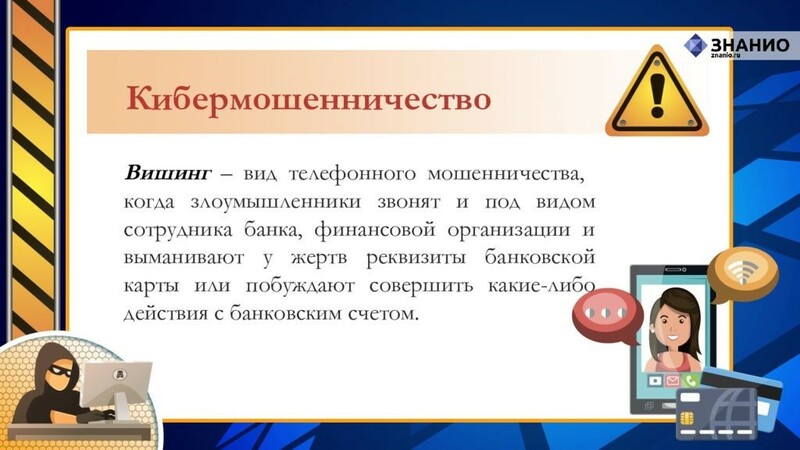 ЗНАНИО
znanio.ru

Кибермошенничество

Вишинг – вид телефонного мошенничества, когда злоумышленники звонят и под видом сотрудника банка, финансовой организации и выманивают у жертв реквизиты банковской карты или побуждают совершить какие-либо действия с банковским счетом.